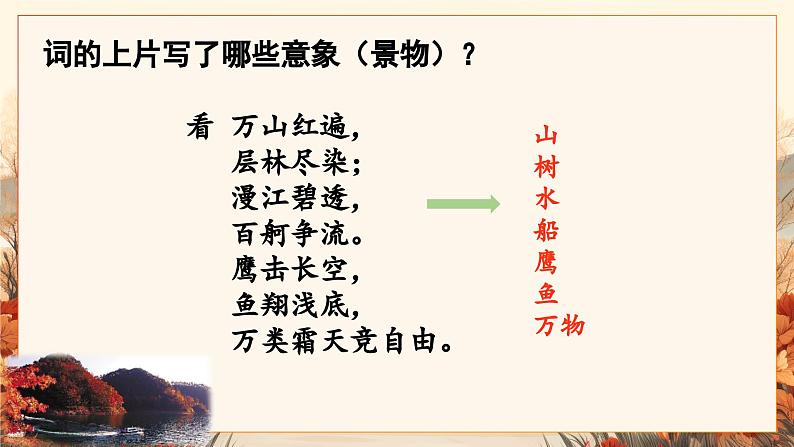 词的上片写了哪些意象（景物）？

看 万山红遍，
层林尽染；
漫江碧透，
百舸争流。
鹰击长空，
鱼翔浅底，
万类霜天竞自由。

山
树
水
船
鹰
鱼
万物